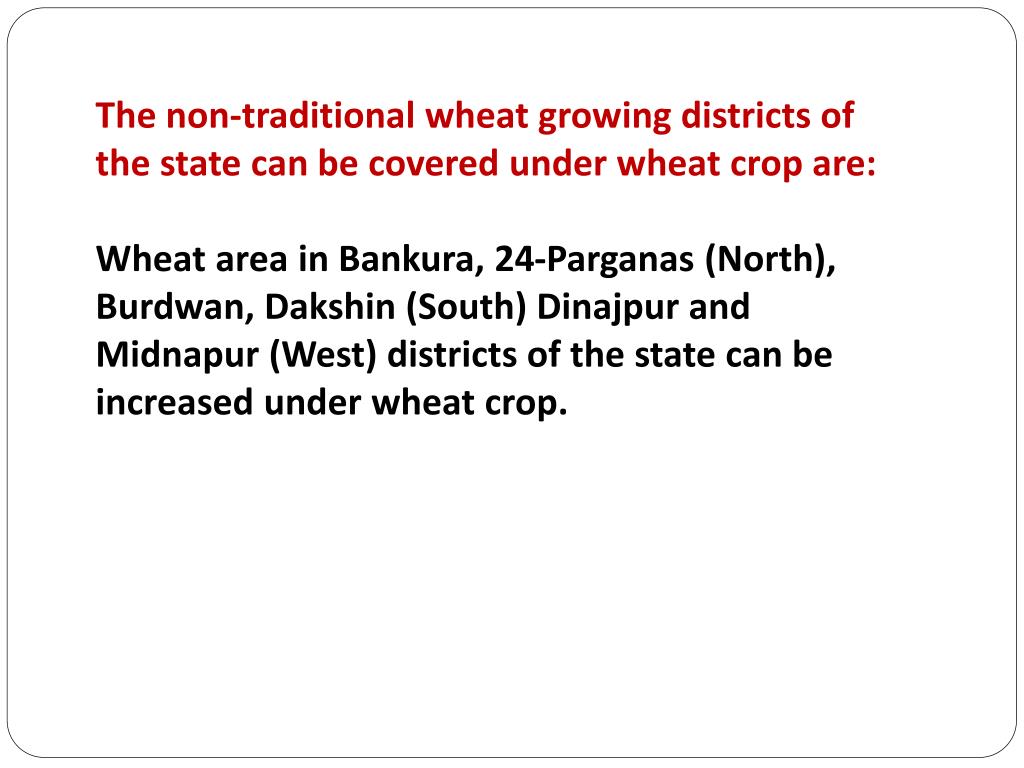 The non-traditional wheat growing districts of the state can be covered under wheat crop are:

Wheat area in Bankura, 24-Parganas (North), Burdwan, Dakshin (South) Dinajpur and Midnapur (West) districts of the state can be increased under wheat crop.